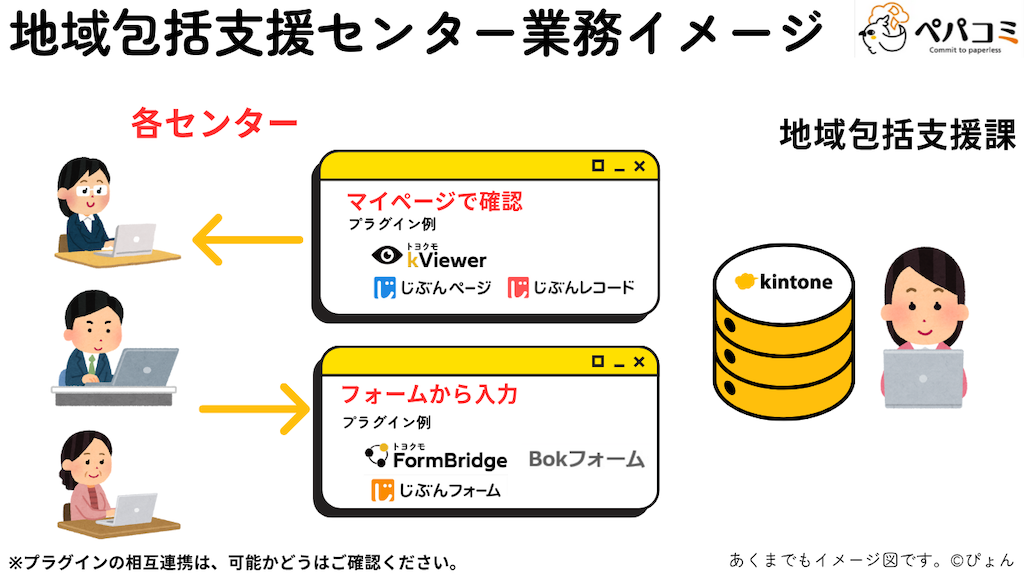 地域包括支援センター業務イメージ

ペパコミ
Commit to paperless

各センター

地域包括支援課

マイページで確認
プラグイン例
トヨクモ
kViewer
じぶんページ
じぶんレコード

フォームから入力
プラグイン例
トヨクモ
FormBridge
Bokフォーム
じぶんフォーム

kintone

※プラグインの相互連携は、可能かどうはご確認ください。

あくまでもイメージ図です。©ぴょん